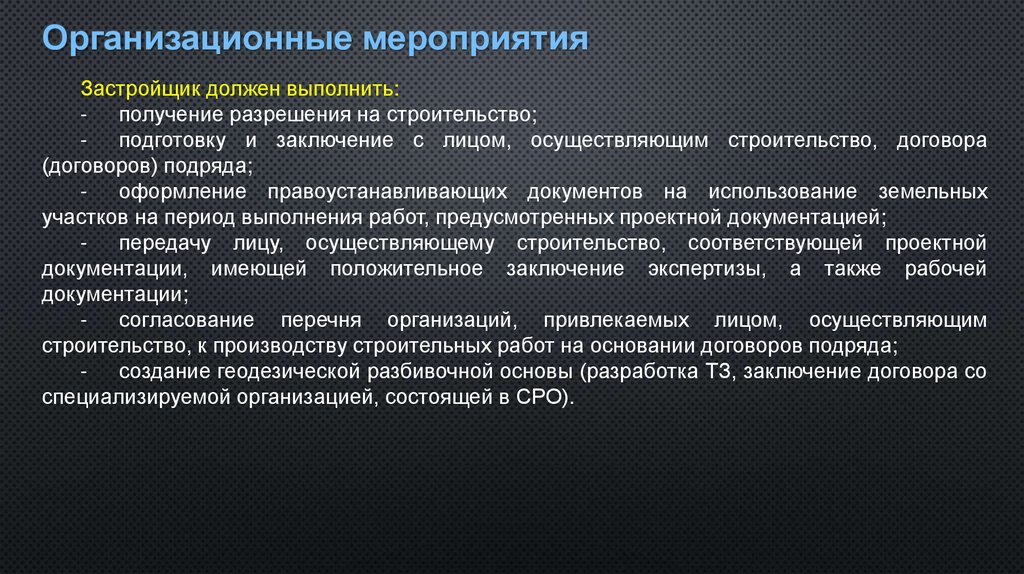 Организационные мероприятия

Застройщик должен выполнить:

- получение разрешения на строительство;

- подготовку и заключение с лицом, осуществляющим строительство, договора (договоров) подряда;

- оформление правоустанавливающих документов на использование земельных участков на период выполнения работ, предусмотренных проектной документацией;

- передачу лицу, осуществляющему строительство, соответствующей проектной документации, имеющей положительное заключение экспертизы, а также рабочей документации;

- согласование перечня организаций, привлекаемых лицом, осуществляющим строительство, к производству строительных работ на основании договоров подряда;

- создание геодезической разбивочной основы (разработка ТЗ, заключение договора со специализируемой организацией, состоящей в СРО).